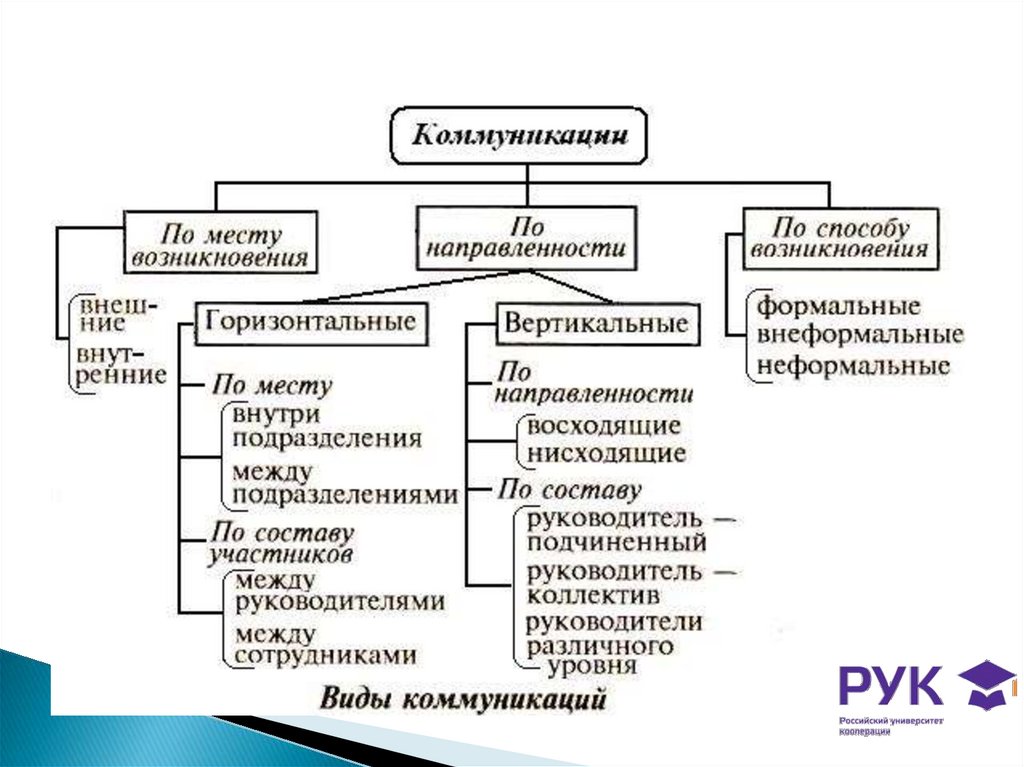 Коммуникации

По месту возникновения

внешние

внутренние

По направленности

Горизонтальные

По месту

внутри подразделения

между подразделениями

По составу участников

между руководителями

между сотрудниками

Вертикальные

По направленности

восходящие

нисходящие

По составу

руководитель — подчиненный

руководитель — коллектив

руководители различного уровня

По способу возникновения

формальные

внеформальные

неформальные

Виды коммуникаций

РУК

Российский университет кооперации